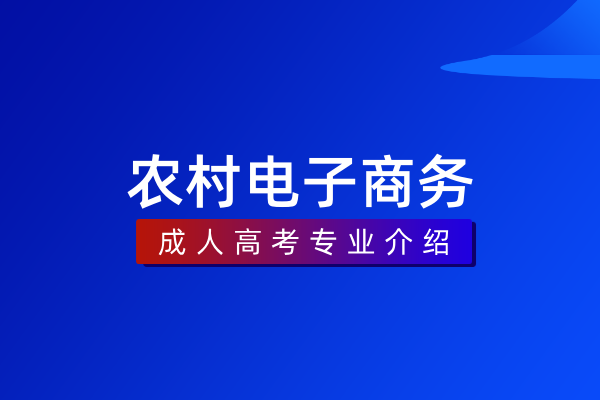 农村电子商务

成人高考专业介绍